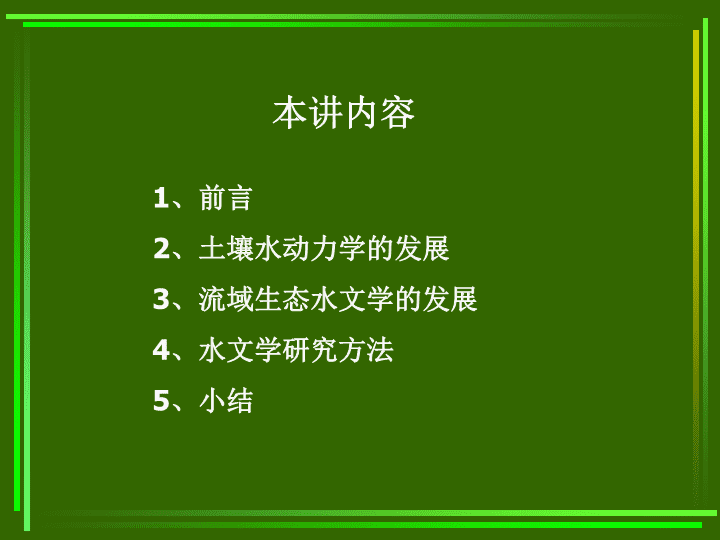 本讲内容

1、前言

2、土壤水动力学的发展

3、流域生态水文学的发展

4、水文学研究方法

5、小结